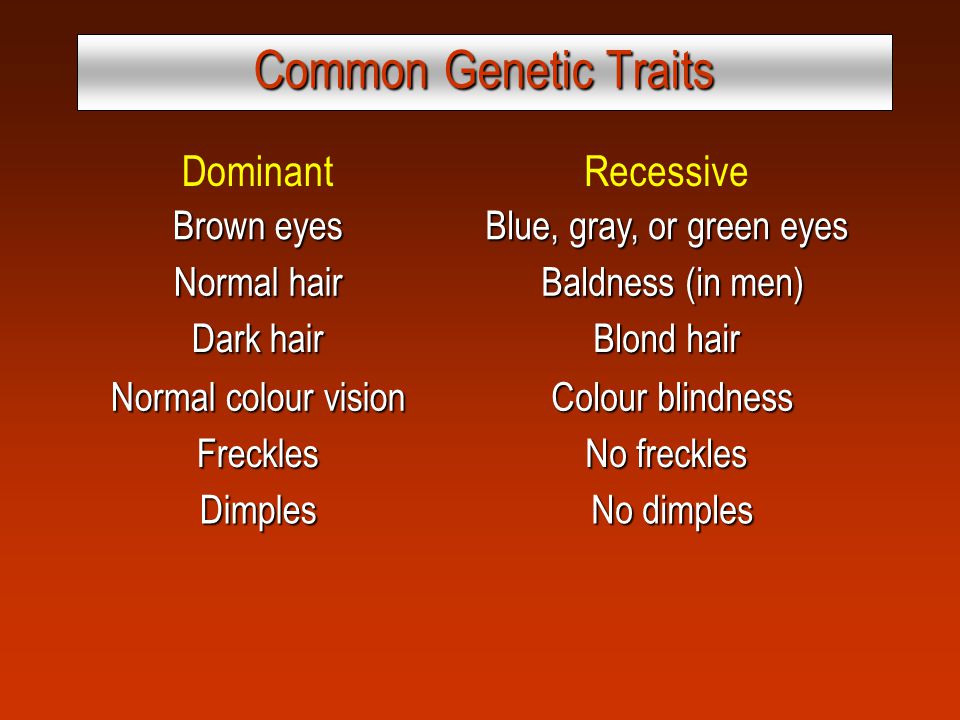 Common Genetic Traits

| Dominant | Recessive |
|---|---|
| Brown eyes | Blue, gray, or green eyes |
| Normal hair | Baldness (in men) |
| Dark hair | Blond hair |
| Normal colour vision | Colour blindness |
| Freckles | No freckles |
| Dimples | No dimples |